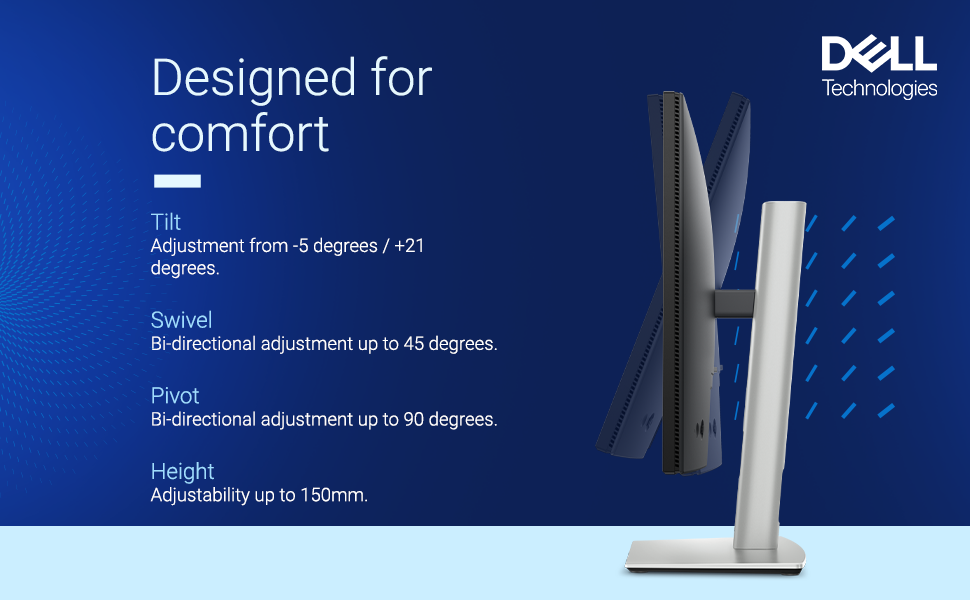 DELL Technologies

Designed for comfort

Tilt
Adjustment from -5 degrees / +21 degrees.

Swivel
Bi-directional adjustment up to 45 degrees.

Pivot
Bi-directional adjustment up to 90 degrees.

Height
Adjustability up to 150mm.